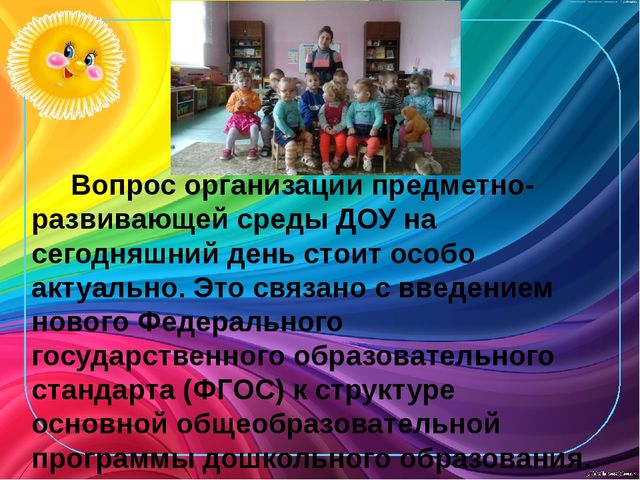 Вопрос организации предметно-развивающей среды ДОУ на сегодняшний день стоит особо актуально. Это связано с введением нового Федерального государственного образовательного стандарта (ФГОС) к структуре основной общеобразовательной программы дошкольного образования.